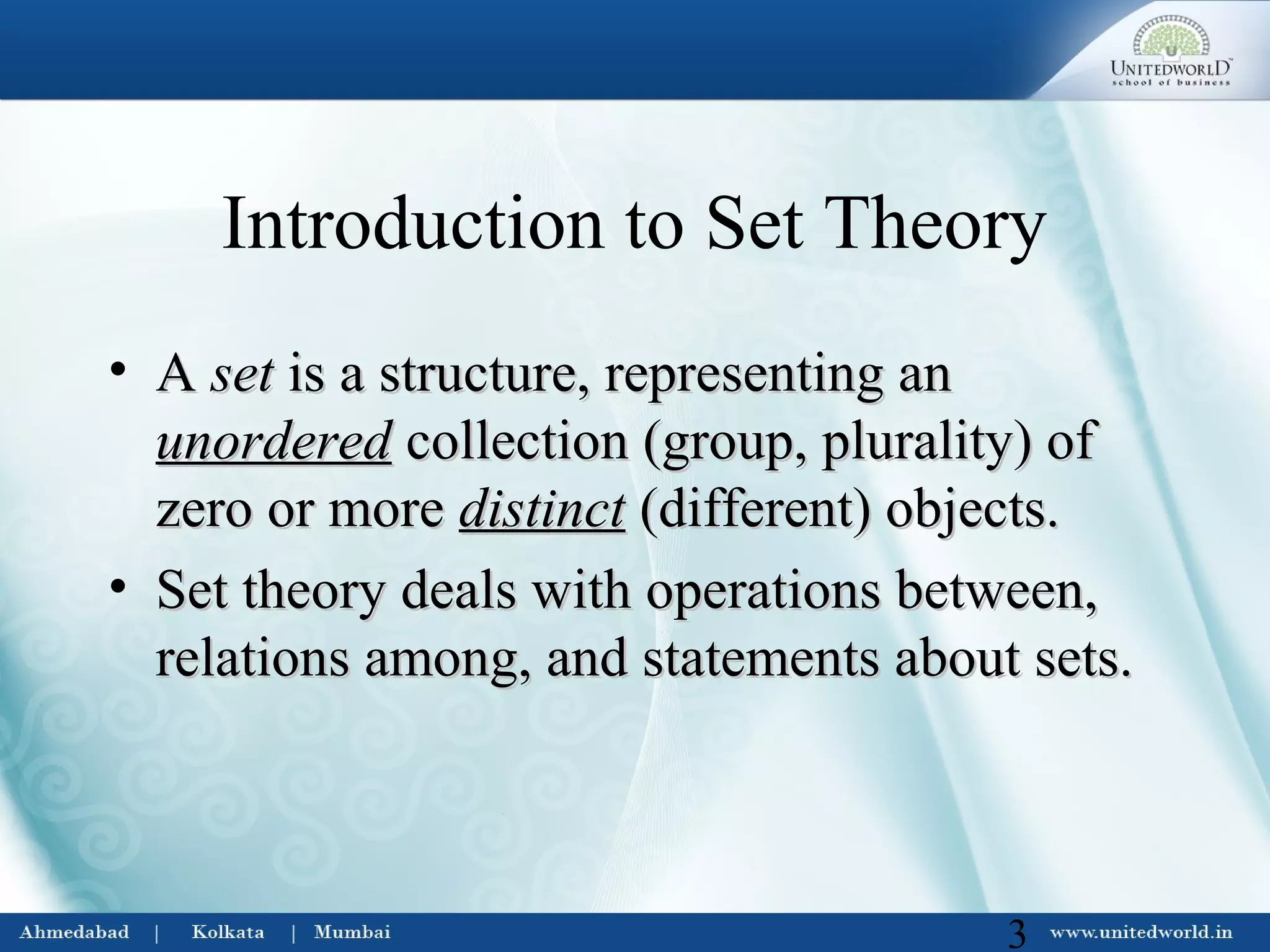 UNITEDWORLD™
school of business

Introduction to Set Theory

• A set is a structure, representing an unordered collection (group, plurality) of zero or more distinct (different) objects.

• Set theory deals with operations between, relations among, and statements about sets.

Ahmedabad | Kolkata | Mumbai

3

www.unitedworld.in